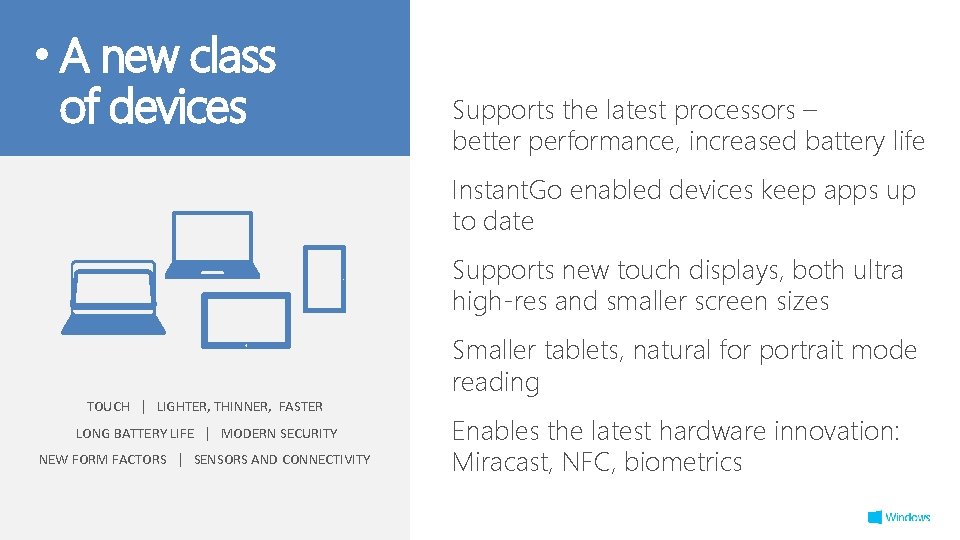 • A new class of devices

TOUCH | LIGHTER, THINNER, FASTER

LONG BATTERY LIFE | MODERN SECURITY

NEW FORM FACTORS | SENSORS AND CONNECTIVITY

Supports the latest processors – better performance, increased battery life

InstantGo enabled devices keep apps up to date

Supports new touch displays, both ultra high-res and smaller screen sizes

Smaller tablets, natural for portrait mode reading

Enables the latest hardware innovation: Miracast, NFC, biometrics

Windows